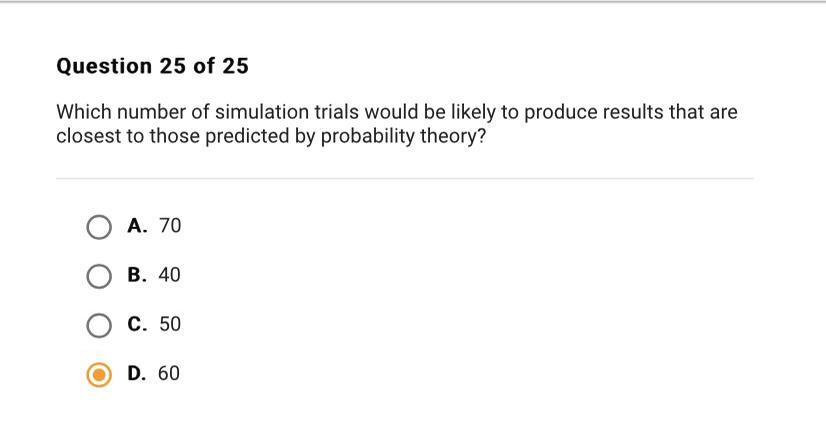 Question 25 of 25

Which number of simulation trials would be likely to produce results that are closest to those predicted by probability theory?

A. 70

B. 40

C. 50

D. 60